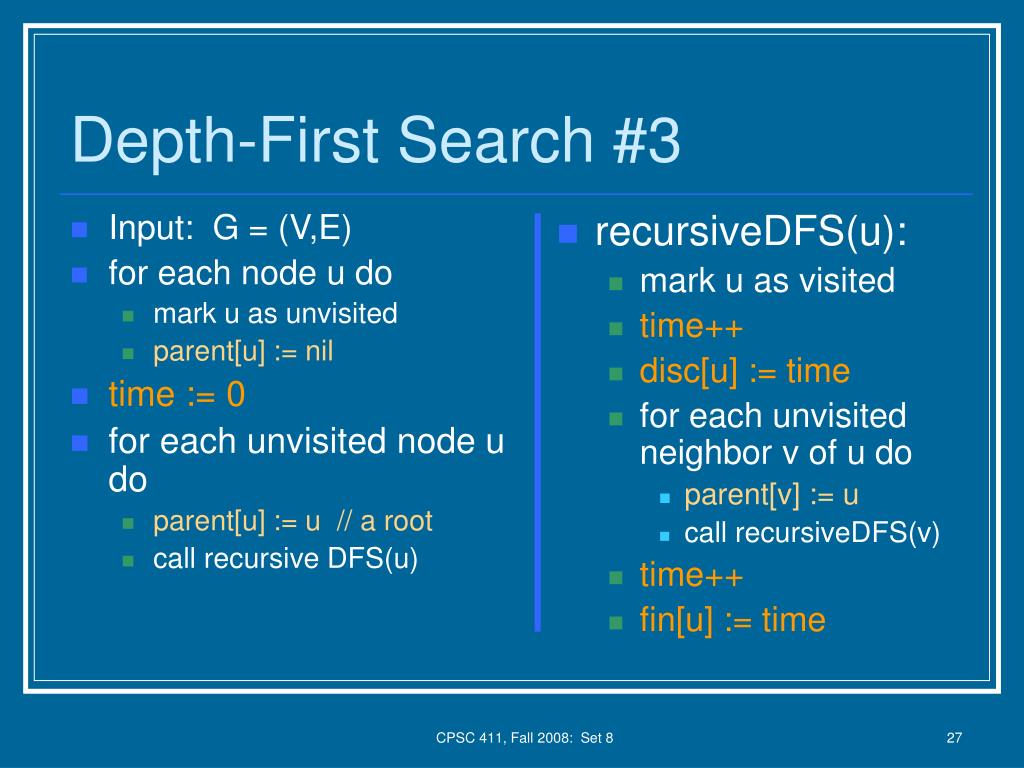 Depth-First Search #3

- Input: G = (V,E)
- for each node u do
  - mark u as unvisited
  - parent[u] := nil
- time := 0
- for each unvisited node u do
  - parent[u] := u // a root
  - call recursive DFS(u)

- recursiveDFS(u):
  - mark u as visited
  - time++
  - disc[u] := time
  - for each unvisited neighbor v of u do
    - parent[v] := u
    - call recursiveDFS(v)
  - time++
  - fin[u] := time

CPSC 411, Fall 2008: Set 8

27